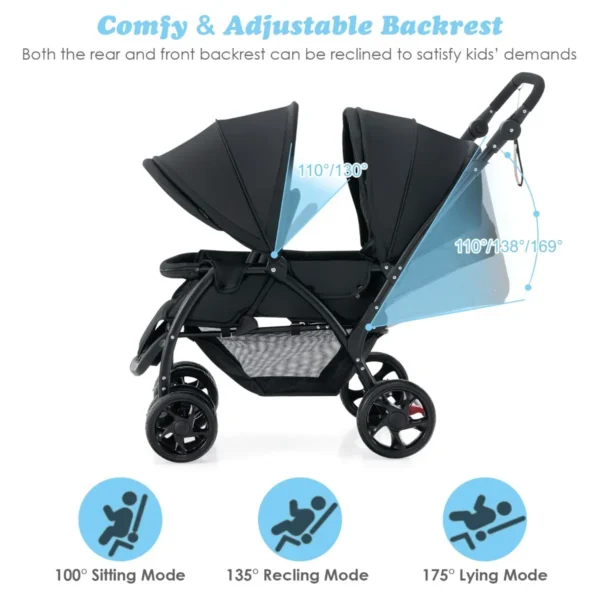 Comfy & Adjustable Backrest

Both the rear and front backrest can be reclined to satisfy kids' demands

110°/130°

110°/138°/169°

100° Sitting Mode

135° Recling Mode

175° Lying Mode